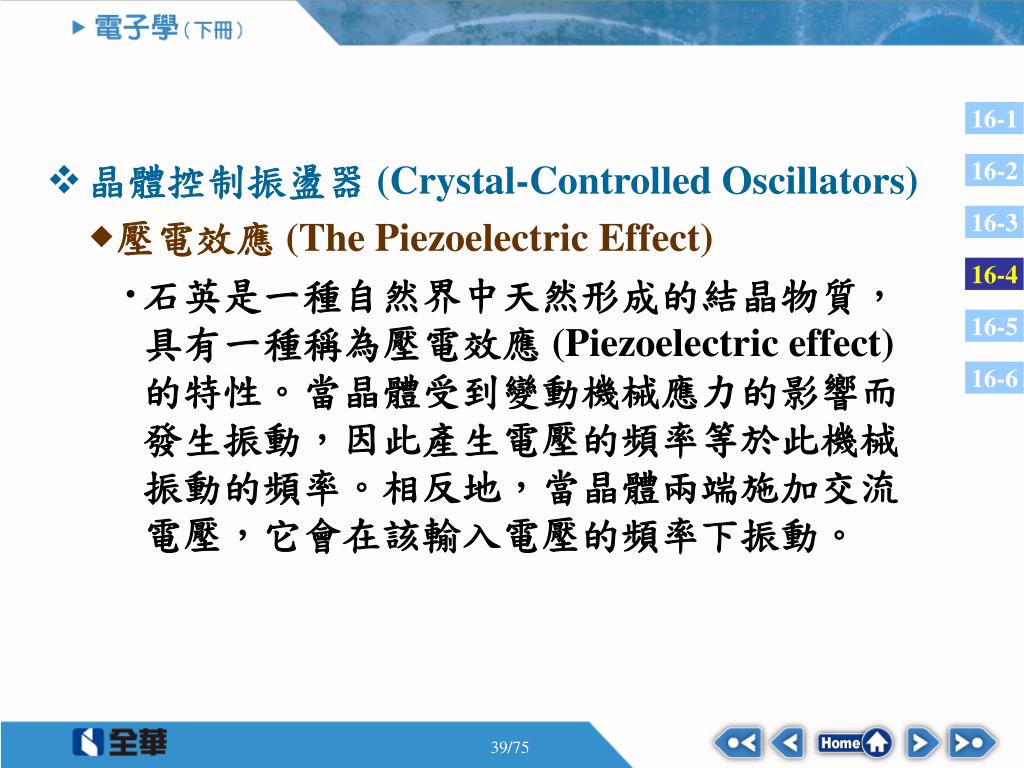 電子學（下冊）

16-1
16-2
16-3
16-4
16-5
16-6

❖ 晶體控制振盪器 (Crystal-Controlled Oscillators)

◆壓電效應 (The Piezoelectric Effect)

• 石英是一種自然界中天然形成的結晶物質，具有一種稱為壓電效應 (Piezoelectric effect) 的特性。當晶體受到變動機械應力的影響而發生振動，因此產生電壓的頻率等於此機械振動的頻率。相反地，當晶體兩端施加交流電壓，它會在該輸入電壓的頻率下振動。

全華

39/75

Home